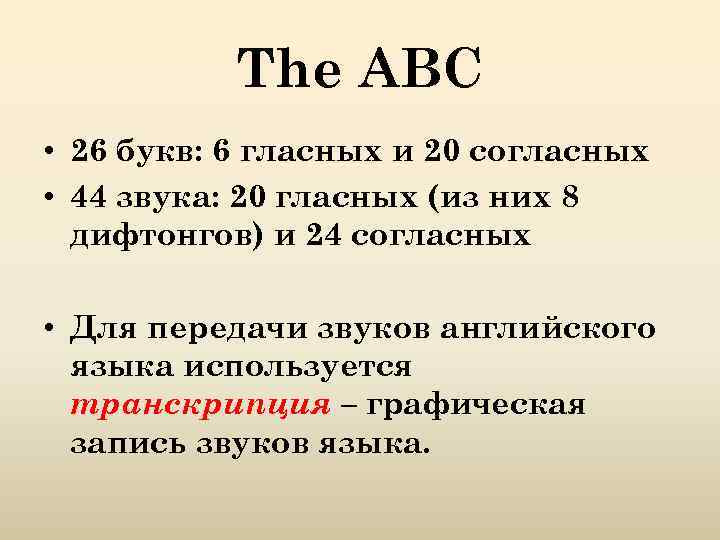 The ABC

• 26 букв: 6 гласных и 20 согласных
• 44 звука: 20 гласных (из них 8 дифтонгов) и 24 согласных

• Для передачи звуков английского языка используется транскрипция – графическая запись звуков языка.